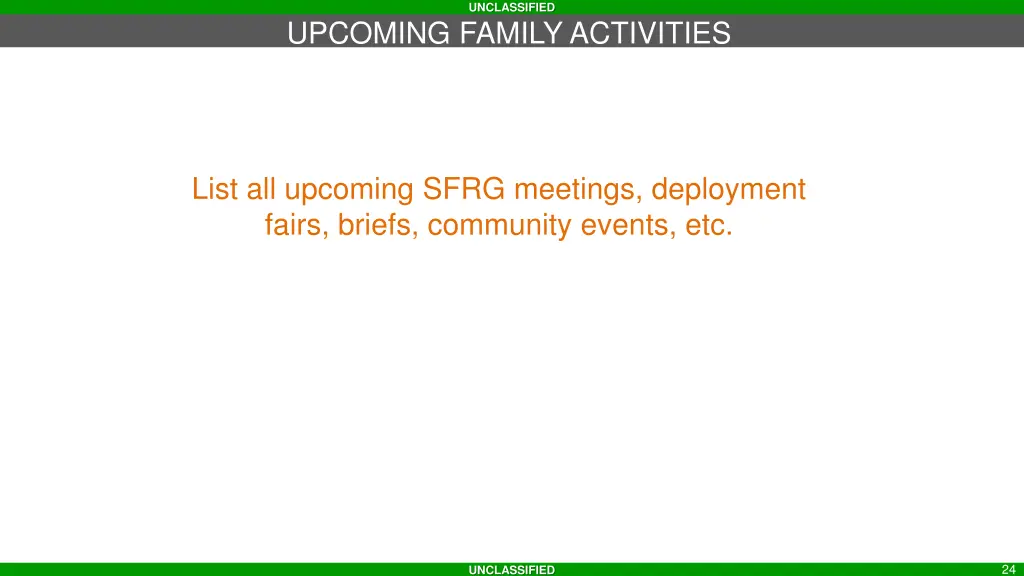 UNCLASSIFIED

UPCOMING FAMILY ACTIVITIES

List all upcoming SFRG meetings, deployment fairs, briefs, community events, etc.

UNCLASSIFIED

24